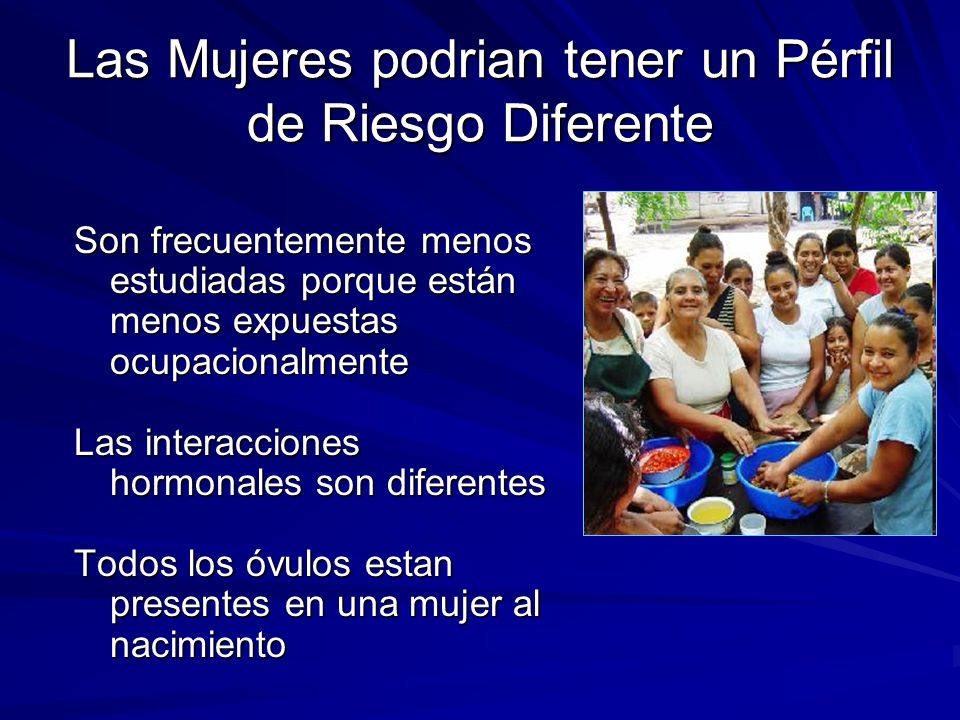 Las Mujeres podrian tener un Pérfil de Riesgo Diferente

Son frecuentemente menos estudiadas porque están menos expuestas ocupacionalmente

Las interacciones hormonales son diferentes

Todos los óvulos estan presentes en una mujer al nacimiento